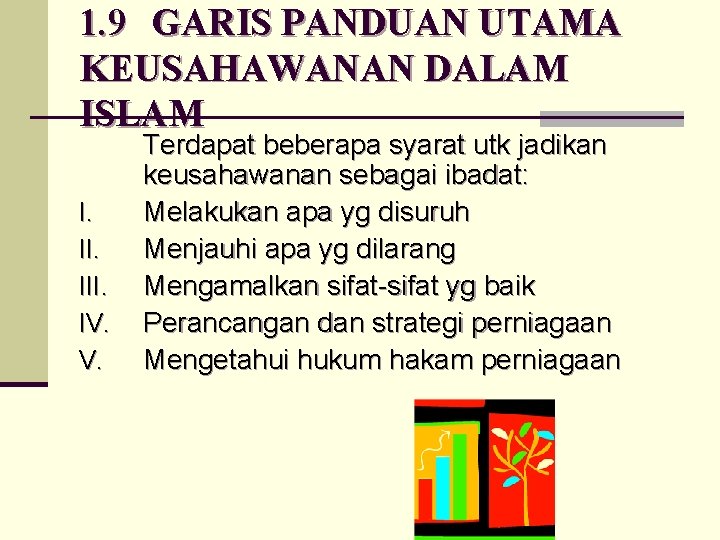 1.9 GARIS PANDUAN UTAMA KEUSAHAWANAN DALAM ISLAM

Terdapat beberapa syarat utk jadikan keusahawanan sebagai ibadat:

I. Melakukan apa yg disuruh
II. Menjauhi apa yg dilarang
III. Mengamalkan sifat-sifat yg baik
IV. Perancangan dan strategi perniagaan
V. Mengetahui hukum hakam perniagaan